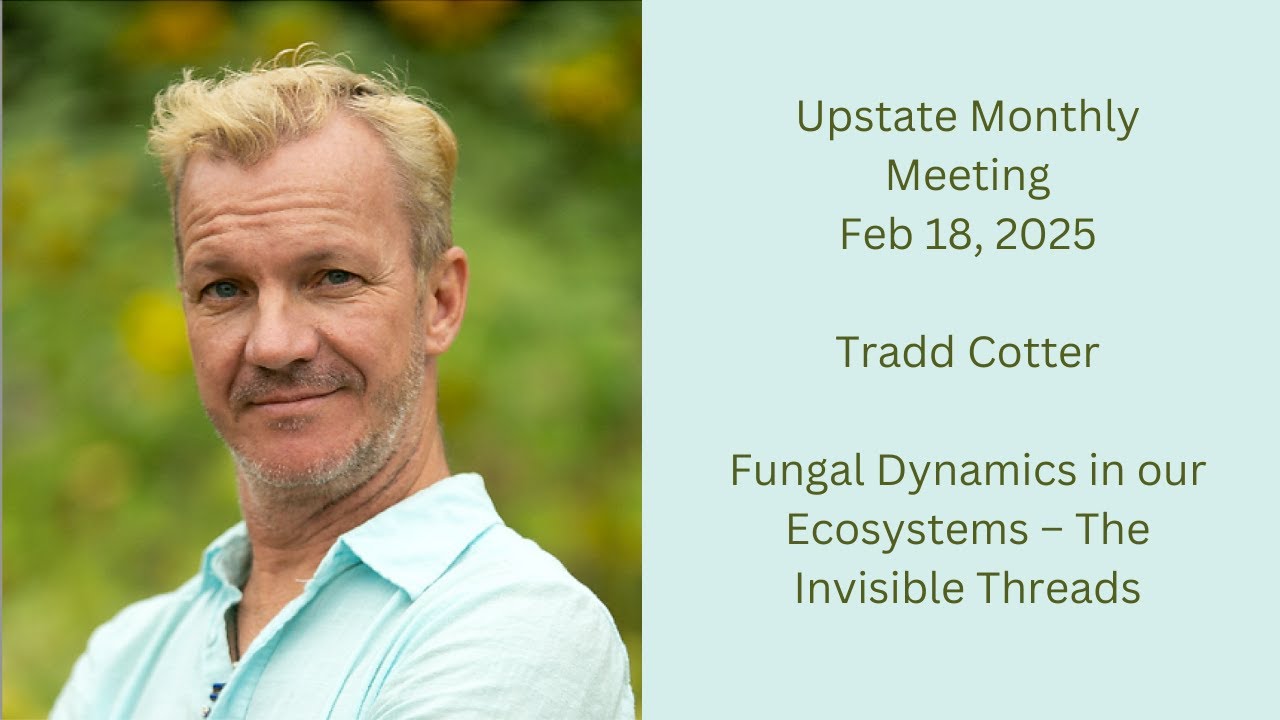 Upstate Monthly Meeting
Feb 18, 2025

Tradd Cotter

Fungal Dynamics in our Ecosystems – The Invisible Threads